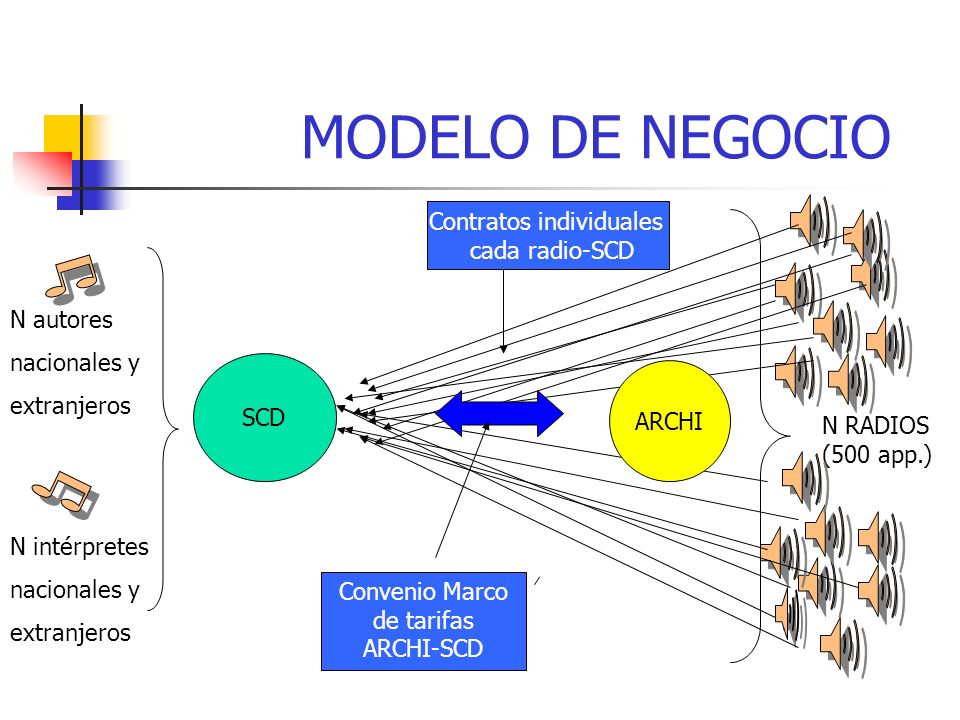 MODELO DE NEGOCIO

Contratos individuales cada radio-SCD

N autores nacionales y extranjeros

SCD

ARCHI

N RADIOS (500 app.)

N intérpretes nacionales y extranjeros

Convenio Marco de tarifas ARCHI-SCD